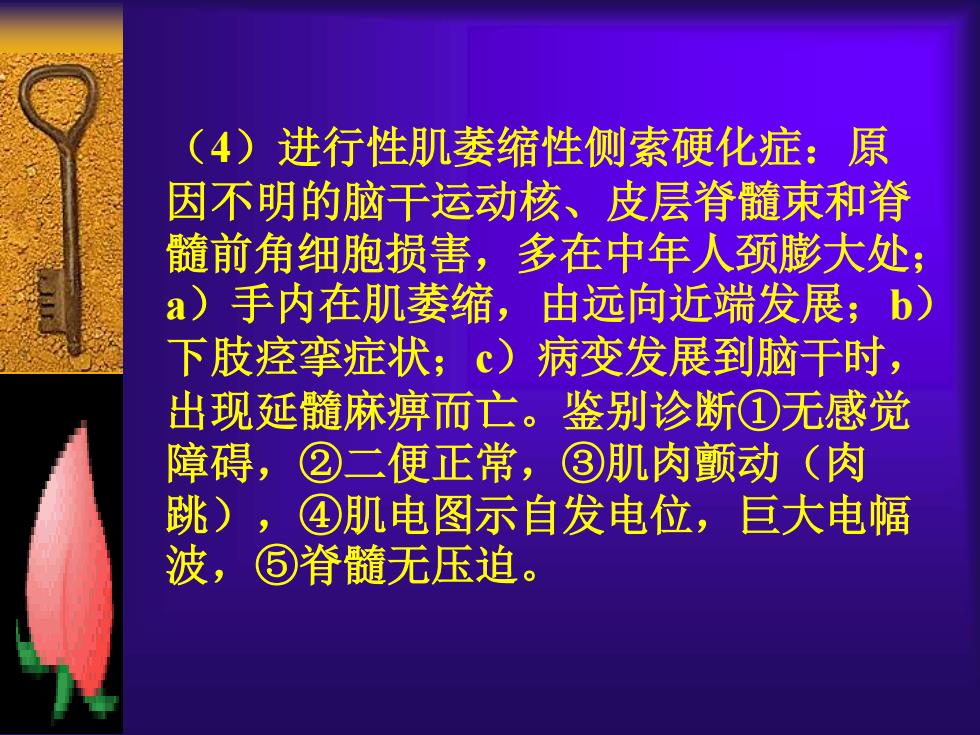 （4）进行性肌萎缩性侧索硬化症：原因不明的脑干运动核、皮层脊髓束和脊髓前角细胞损害，多在中年人颈膨大处；a）手内在肌萎缩，由远向近端发展；b）下肢痉挛症状；c）病变发展到脑干时，出现延髓麻痹而亡。鉴别诊断①无感觉障碍，②二便正常，③肌肉颤动（肉跳），④肌电图示自发电位，巨大电幅波，⑤脊髓无压迫。